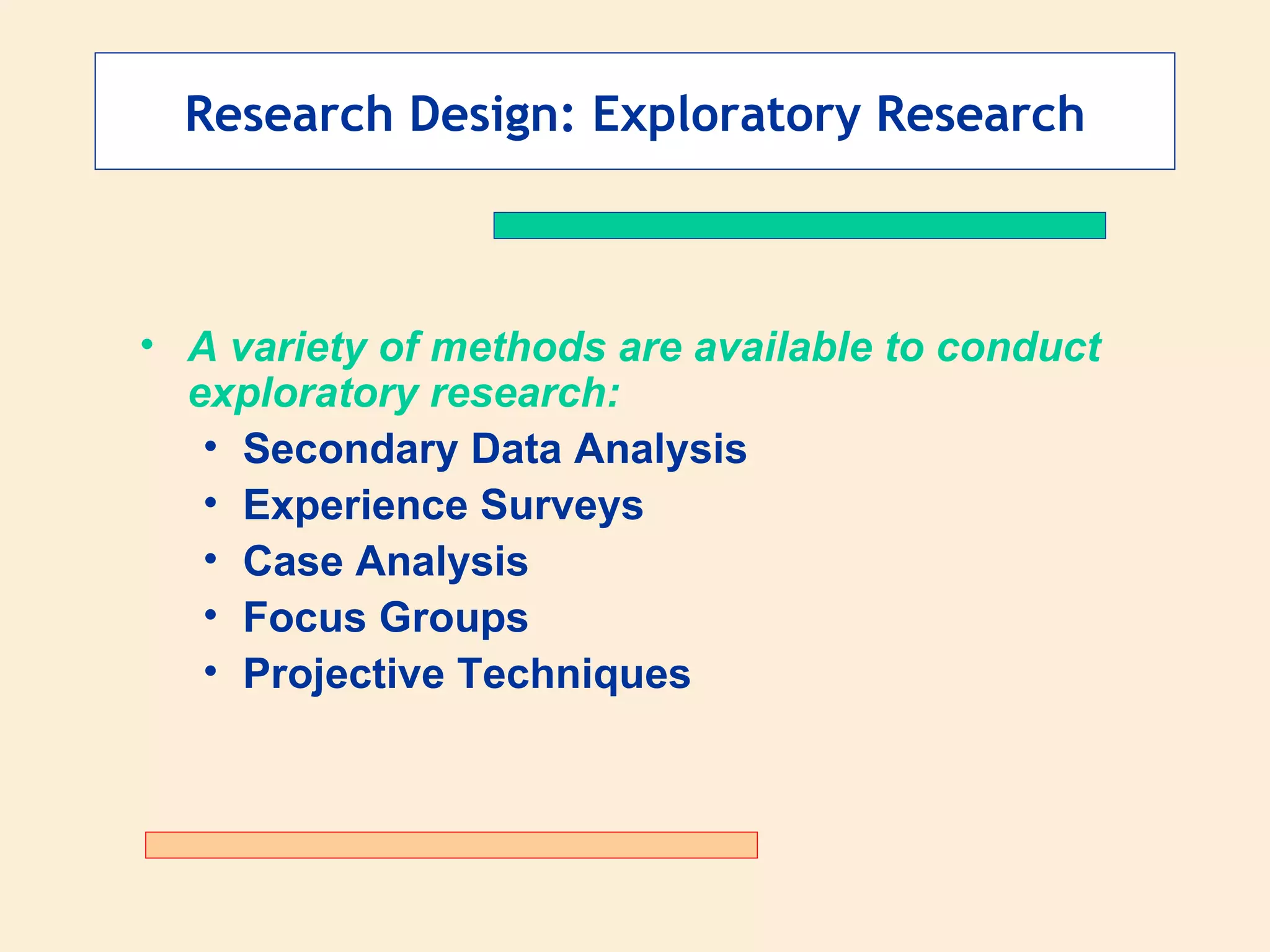 Research Design: Exploratory Research

• A variety of methods are available to conduct exploratory research:
  • Secondary Data Analysis
  • Experience Surveys
  • Case Analysis
  • Focus Groups
  • Projective Techniques